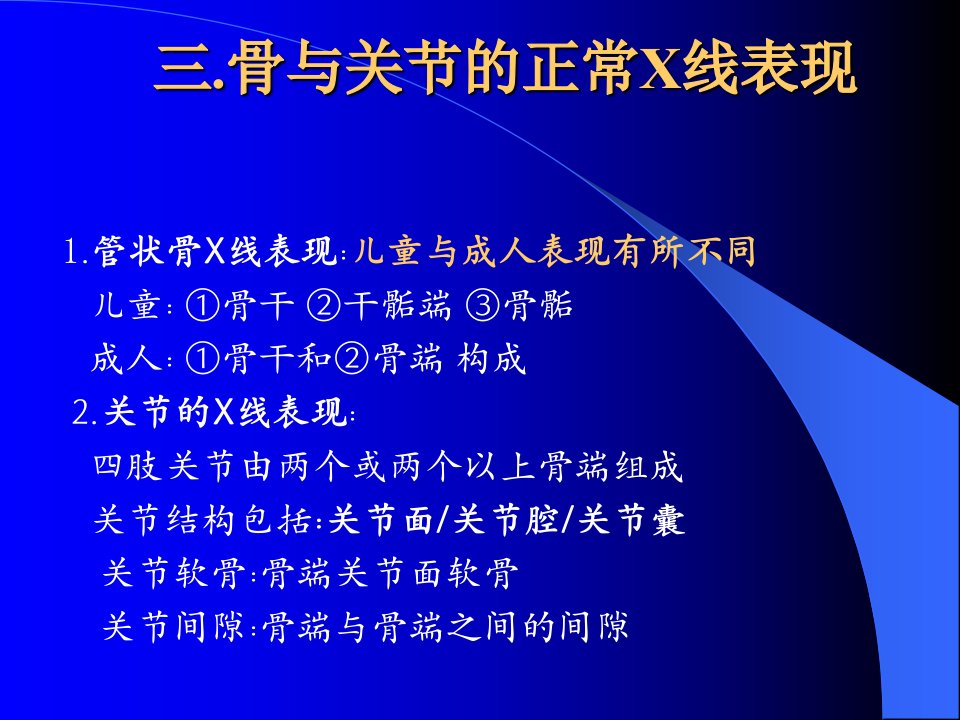 三.骨与关节的正常X线表现

1.管状骨X线表现:儿童与成人表现有所不同
儿童: ①骨干 ②干骺端 ③骨骺
成人: ①骨干和②骨端 构成
2.关节的X线表现:
四肢关节由两个或两个以上骨端组成
关节结构包括:关节面/关节腔/关节囊
关节软骨:骨端关节面软骨
关节间隙:骨端与骨端之间的间隙